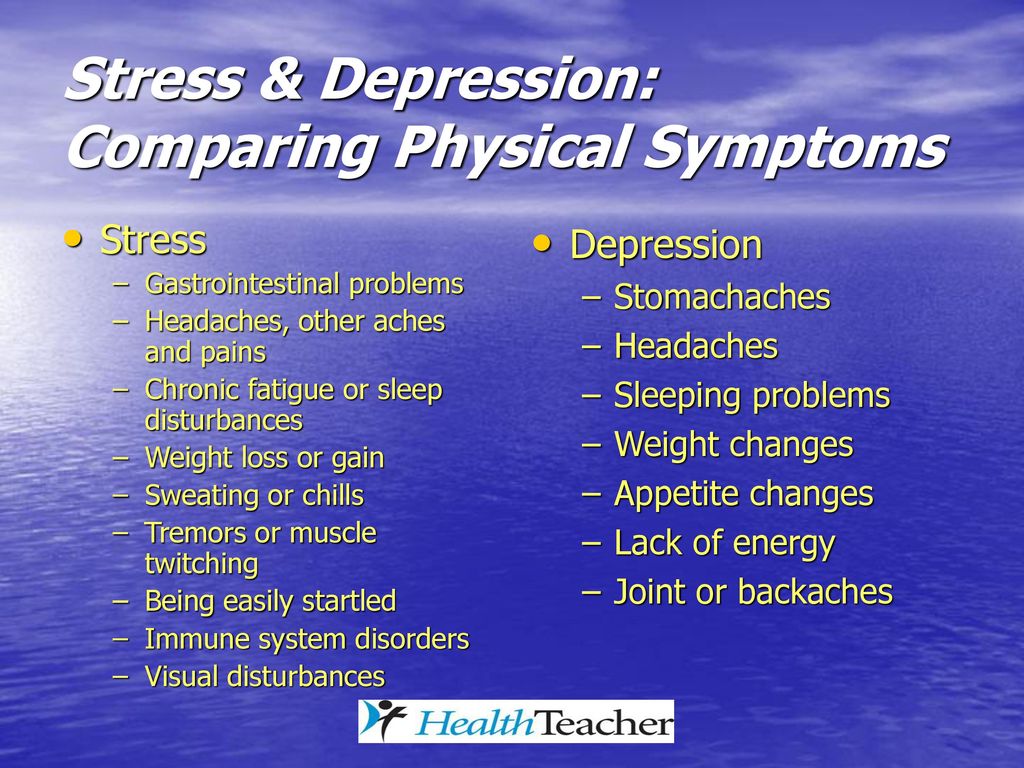 Stress & Depression: Comparing Physical Symptoms

• Stress
– Gastrointestinal problems
– Headaches, other aches and pains
– Chronic fatigue or sleep disturbances
– Weight loss or gain
– Sweating or chills
– Tremors or muscle twitching
– Being easily startled
– Immune system disorders
– Visual disturbances

• Depression
– Stomachaches
– Headaches
– Sleeping problems
– Weight changes
– Appetite changes
– Lack of energy
– Joint or backaches

HealthTeacher